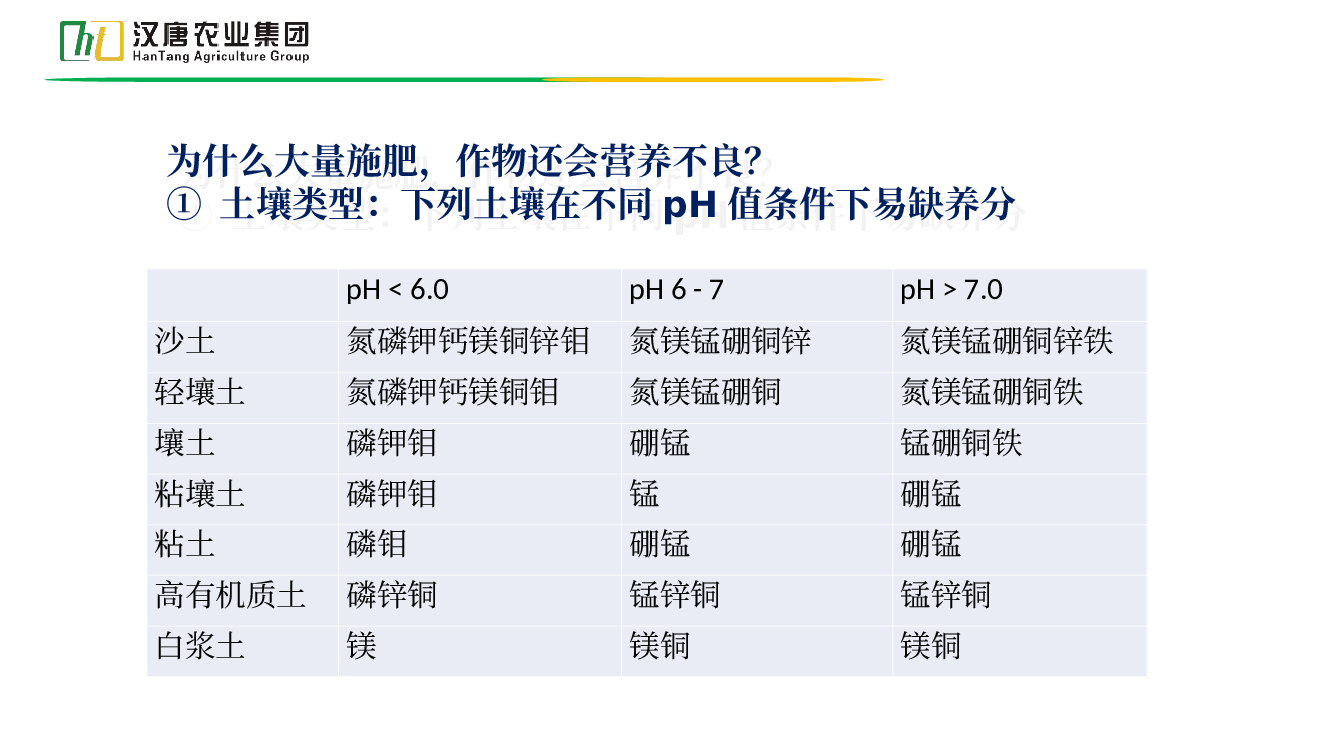 ht 汉唐农业集团
HanTang Agriculture Group

为什么大量施肥，作物还会营养不良?
① 土壤类型：下列土壤在不同 pH 值条件下易缺养分

| | pH < 6.0 | pH 6 - 7 | pH > 7.0 |
|---|---|---|---|
| 沙土 | 氮磷钾钙镁铜锌钼 | 氮镁锰硼铜锌 | 氮镁锰硼铜锌铁 |
| 轻壤土 | 氮磷钾钙镁铜钼 | 氮镁锰硼铜 | 氮镁锰硼铜铁 |
| 壤土 | 磷钾钼 | 硼锰 | 锰硼铜铁 |
| 粘壤土 | 磷钾钼 | 锰 | 硼锰 |
| 粘土 | 磷钼 | 硼锰 | 硼锰 |
| 高有机质土 | 磷锌铜 | 锰锌铜 | 锰锌铜 |
| 白浆土 | 镁 | 镁铜 | 镁铜 |